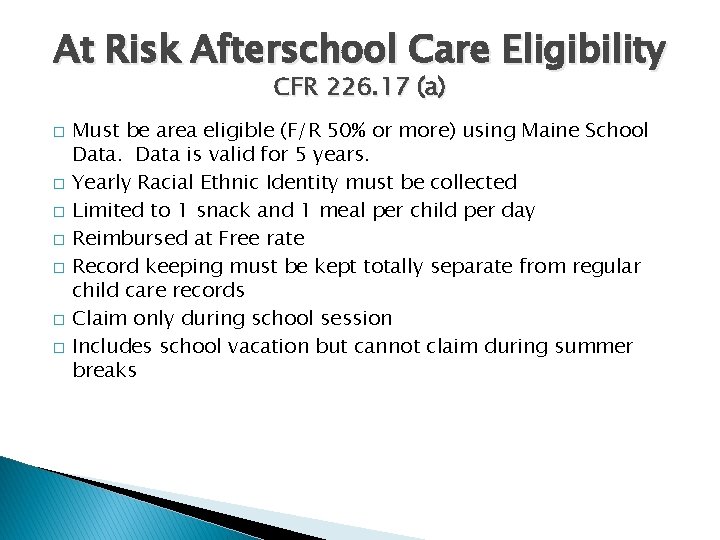 At Risk Afterschool Care Eligibility
CFR 226.17 (a)

□ Must be area eligible (F/R 50% or more) using Maine School Data. Data is valid for 5 years.
□ Yearly Racial Ethnic Identity must be collected
□ Limited to 1 snack and 1 meal per child per day
□ Reimbursed at Free rate
□ Record keeping must be kept totally separate from regular child care records
□ Claim only during school session
□ Includes school vacation but cannot claim during summer breaks